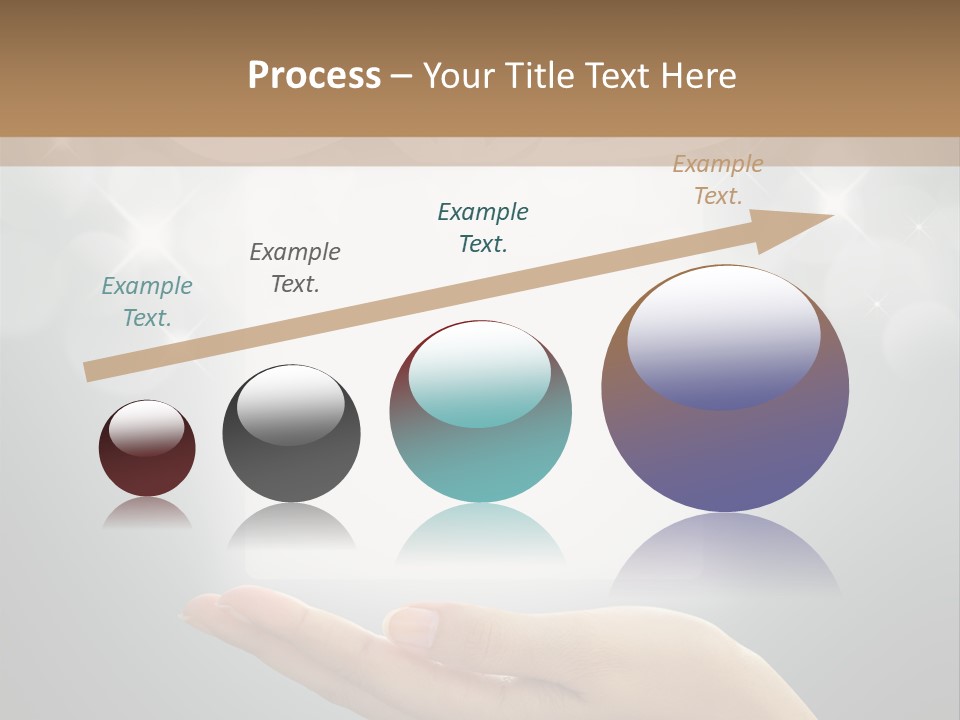 Process – Your Title Text Here

Example Text.

Example Text.

Example Text.

Example Text.